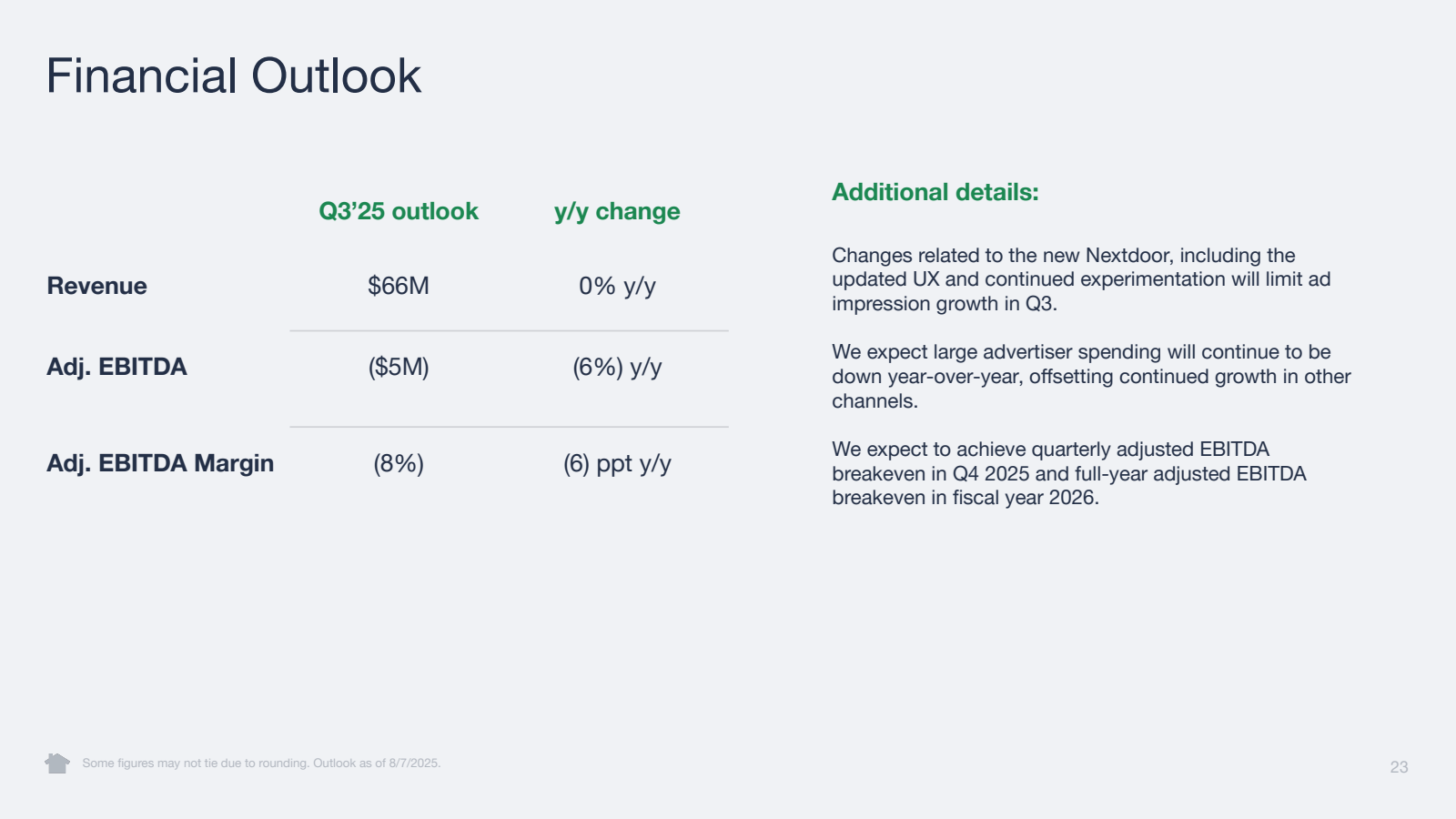 Financial Outlook

| | Q3'25 outlook | y/y change |
|---|---|---|
| Revenue | \$66M | 0% y/y |
| Adj. EBITDA | (\$5M) | (6%) y/y |
| Adj. EBITDA Margin | (8%) | (6) ppt y/y |

Additional details:

Changes related to the new Nextdoor, including the updated UX and continued experimentation will limit ad impression growth in Q3.

We expect large advertiser spending will continue to be down year-over-year, offsetting continued growth in other channels.

We expect to achieve quarterly adjusted EBITDA breakeven in Q4 2025 and full-year adjusted EBITDA breakeven in fiscal year 2026.

Some figures may not tie due to rounding. Outlook as of 8/7/2025.

23